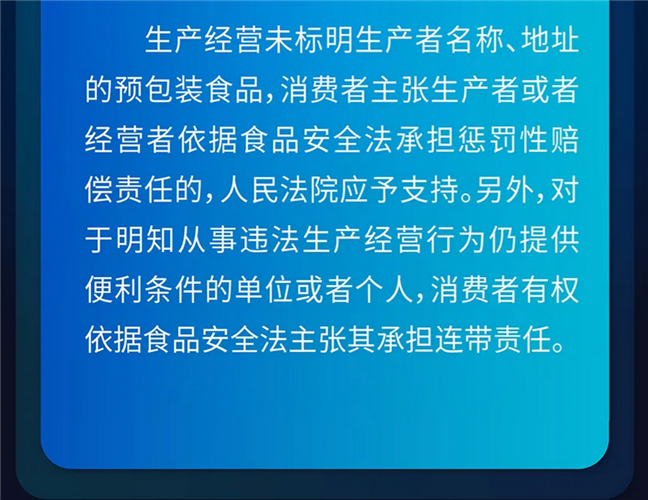 生产经营未标明生产者名称、地址的预包装食品，消费者主张生产者或者经营者依据食品安全法承担惩罚性赔偿责任的，人民法院应予支持。另外，对于明知从事违法生产经营行为仍提供便利条件的单位或者个人，消费者有权依据食品安全法主张其承担连带责任。